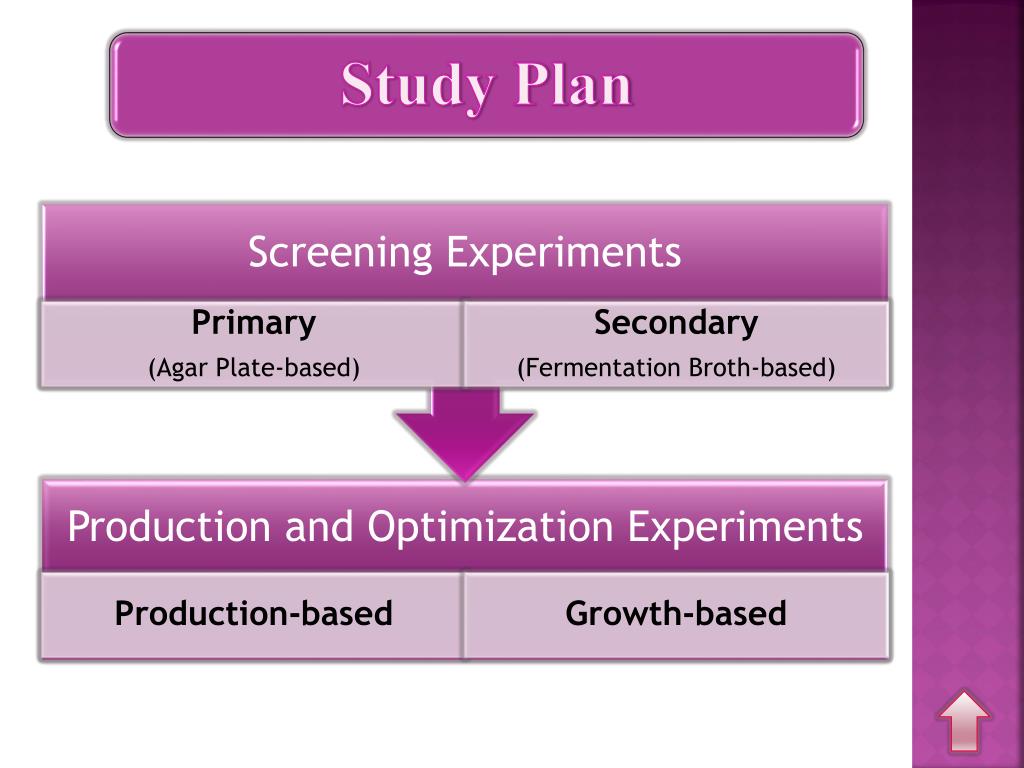 Study Plan

Screening Experiments

Primary
(Agar Plate-based)

Secondary
(Fermentation Broth-based)

Production and Optimization Experiments

Production-based

Growth-based